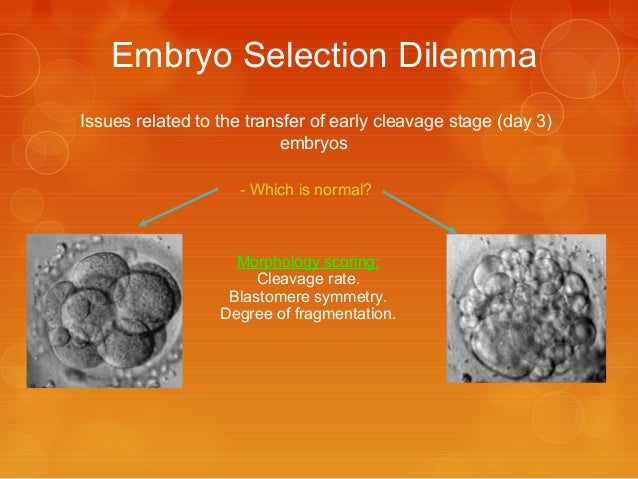 Embryo Selection Dilemma

Issues related to the transfer of early cleavage stage (day 3) embryos

- Which is normal?

Morphology scoring:
Cleavage rate.
Blastomere symmetry.
Degree of fragmentation.